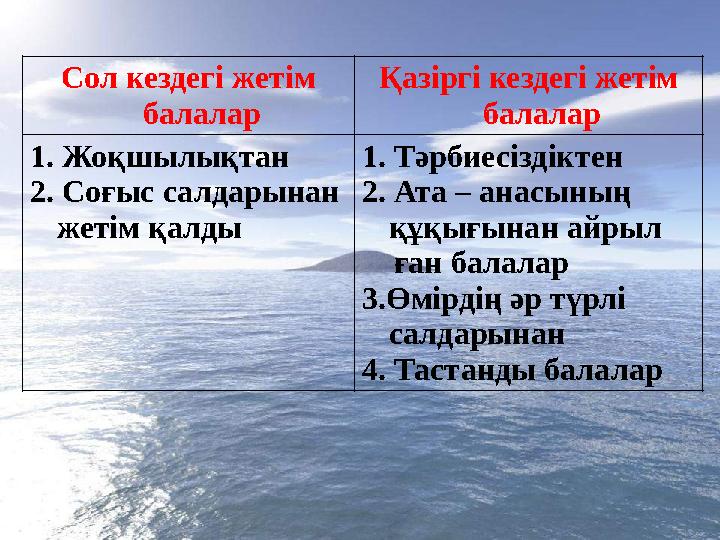 | Сол кездегі жетім балалар | Қазіргі кездегі жетім балалар |
|---|---|
| 1. Жоқшылықтан 2. Соғыс салдарынан жетім қалды | 1. Тәрбиесіздіктен 2. Ата – анасының құқығынан айрыл ған балалар 3.Өмірдің әр түрлі салдарынан 4. Тастанды балалар |